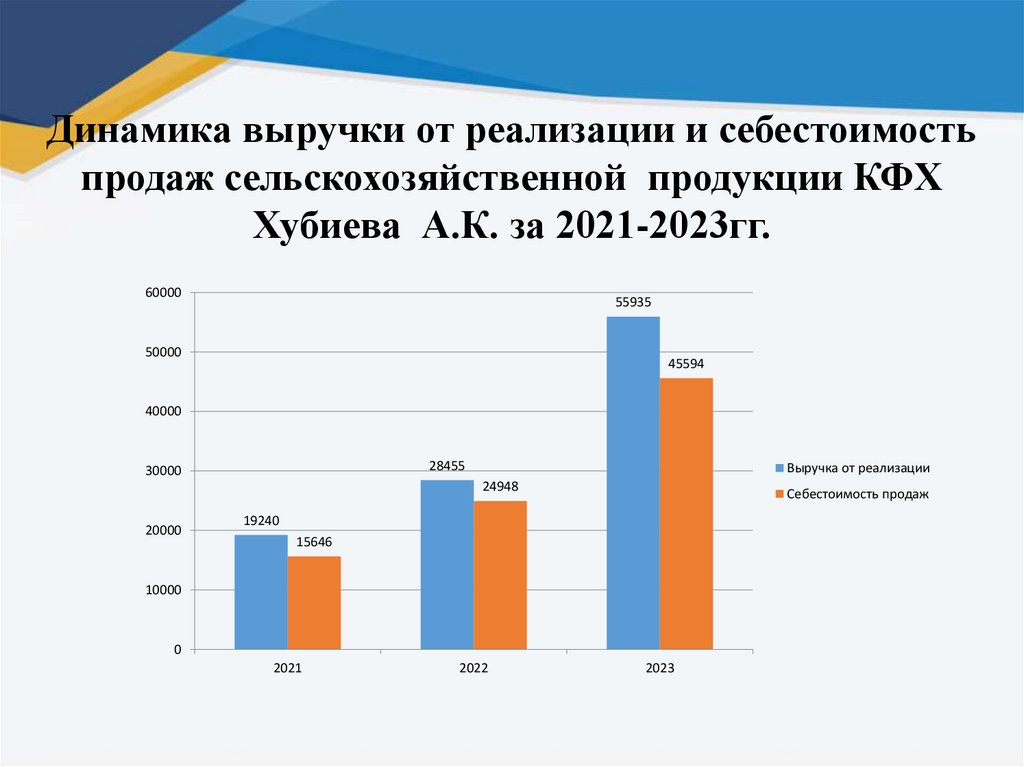 Динамика выручки от реализации и себестоимость продаж сельскохозяйственной продукции КФХ Хубиева А.К. за 2021-2023гг.

60000
50000
40000
30000
20000
10000
0

19240
15646
28455
24948
55935
45594

2021
2022
2023

Выручка от реализации
Себестоимость продаж